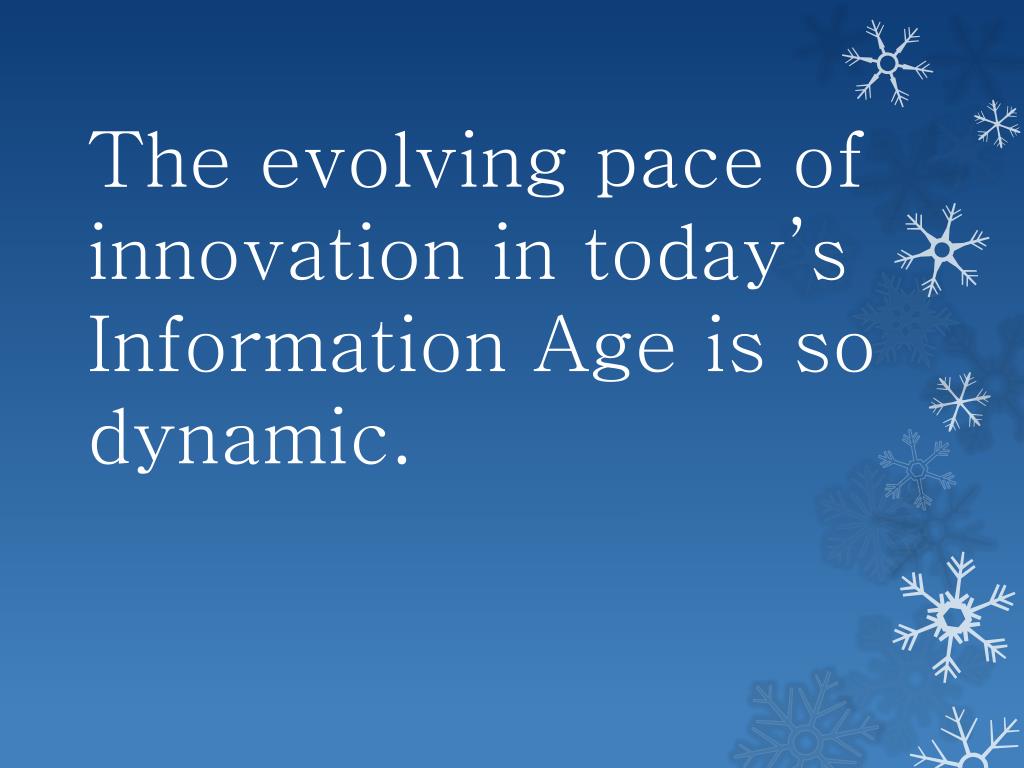 The evolving pace of innovation in today’s Information Age is so dynamic.